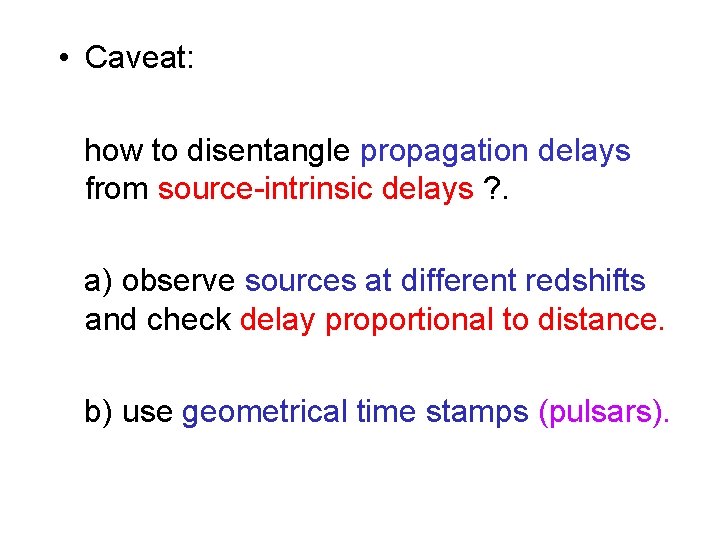 • Caveat:

how to disentangle propagation delays from source-intrinsic delays ?.

a) observe sources at different redshifts and check delay proportional to distance.

b) use geometrical time stamps (pulsars).